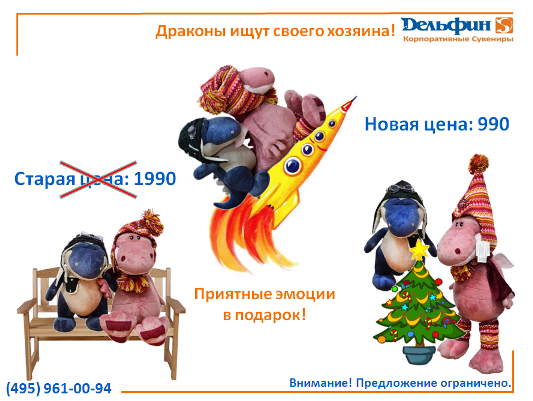 Драконы ищут своего хозяина!

Дельфин
Корпоративные Сувениры

Новая цена: 990

Старая цена: 1990

Приятные эмоции в подарок!

(495) 961-00-94

Внимание! Предложение ограничено.